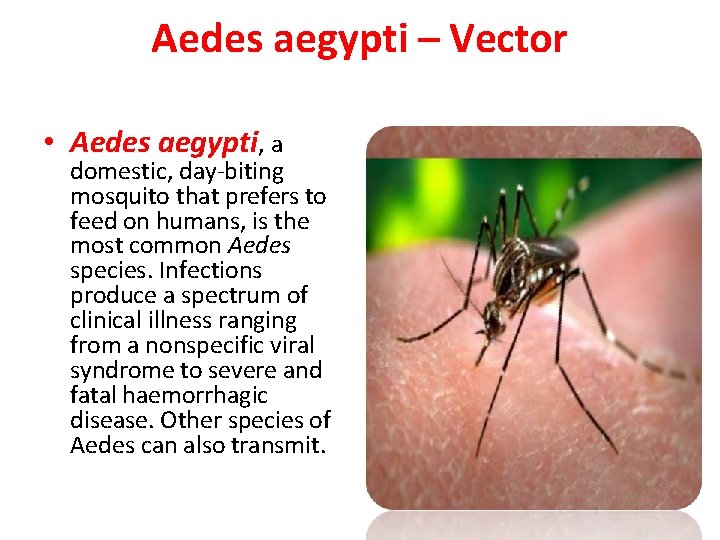 Aedes aegypti – Vector

• Aedes aegypti, a domestic, day-biting mosquito that prefers to feed on humans, is the most common Aedes species. Infections produce a spectrum of clinical illness ranging from a nonspecific viral syndrome to severe and fatal haemorrhagic disease. Other species of Aedes can also transmit.